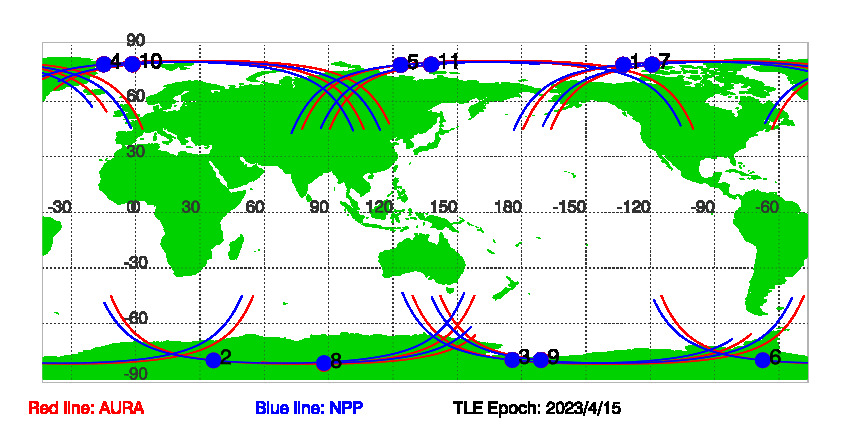 90
4 10
5 11
1 7
60
30
-30 0 30 60 90 120 150 180 -150 -120 -90 -60
-30
-60
2
8
3 9
6
-90

Red line: AURA
Blue line: NPP
TLE Epoch: 2023/4/15